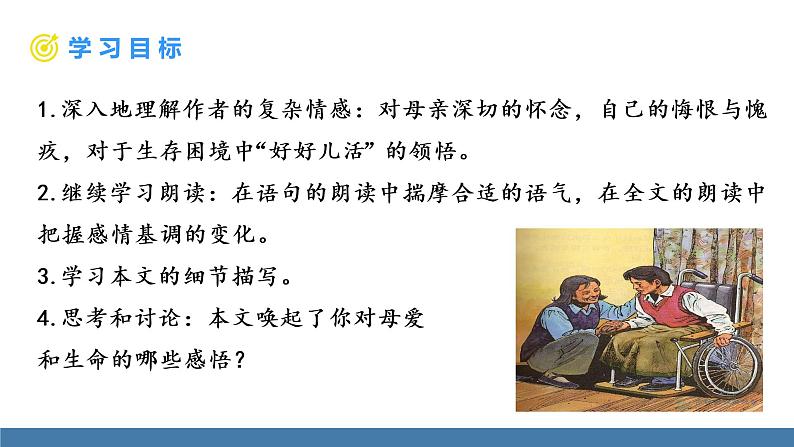 学习目标

1.深入地理解作者的复杂情感：对母亲深切的怀念，自己的悔恨与愧疚，对于生存困境中“好好儿活”的领悟。

2.继续学习朗读：在语句的朗读中揣摩合适的语气，在全文的朗读中把握感情基调的变化。

3.学习本文的细节描写。

4.思考和讨论：本文唤起了你对母爱和生命的哪些感悟？